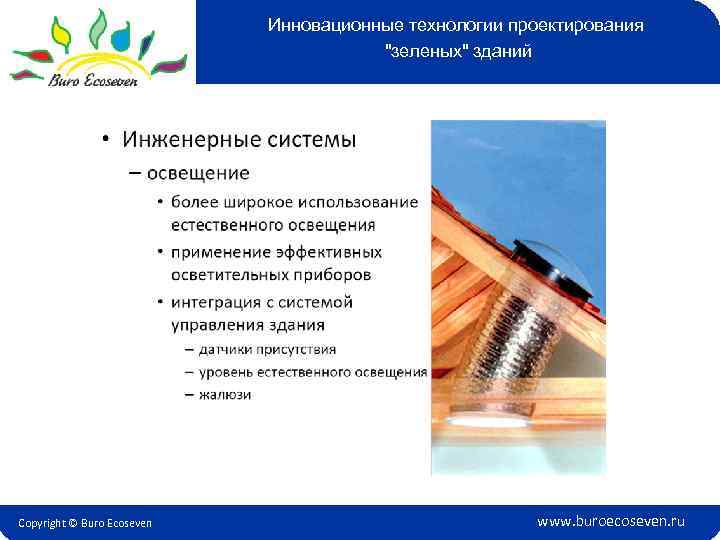 Buro Ecoseven

Инновационные технологии проектирования "зеленых" зданий

• Инженерные системы
– освещение
• более широкое использование естественного освещения
• применение эффективных осветительных приборов
• интеграция с системой управления здания
– датчики присутствия
– уровень естественного освещения
– жалюзи

Copyright © Buro Ecoseven

www.buroecoseven.ru